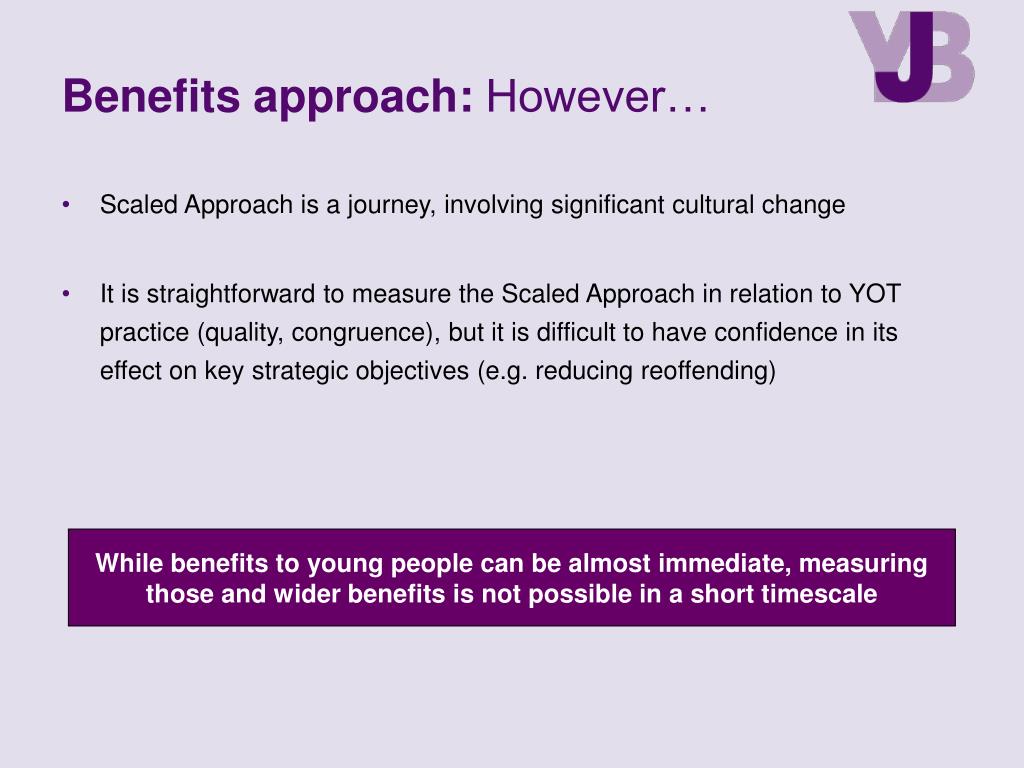 YJB

Benefits approach: However…

• Scaled Approach is a journey, involving significant cultural change

• It is straightforward to measure the Scaled Approach in relation to YOT practice (quality, congruence), but it is difficult to have confidence in its effect on key strategic objectives (e.g. reducing reoffending)

While benefits to young people can be almost immediate, measuring those and wider benefits is not possible in a short timescale